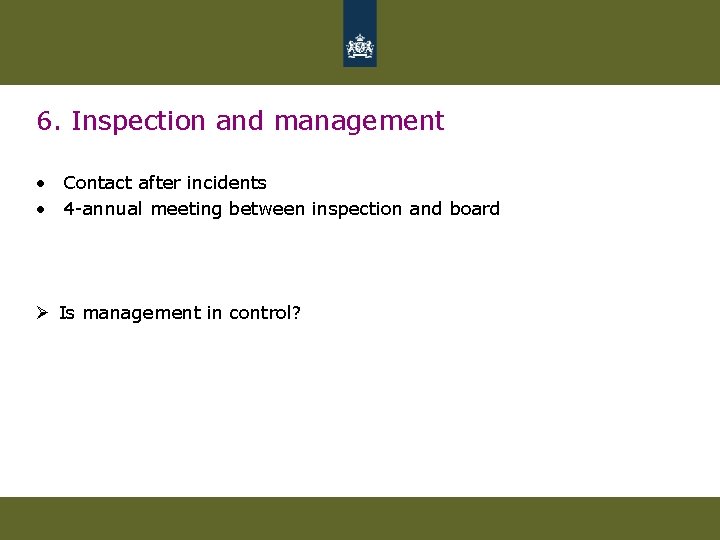 6. Inspection and management

• Contact after incidents
• 4-annual meeting between inspection and board

➢ Is management in control?